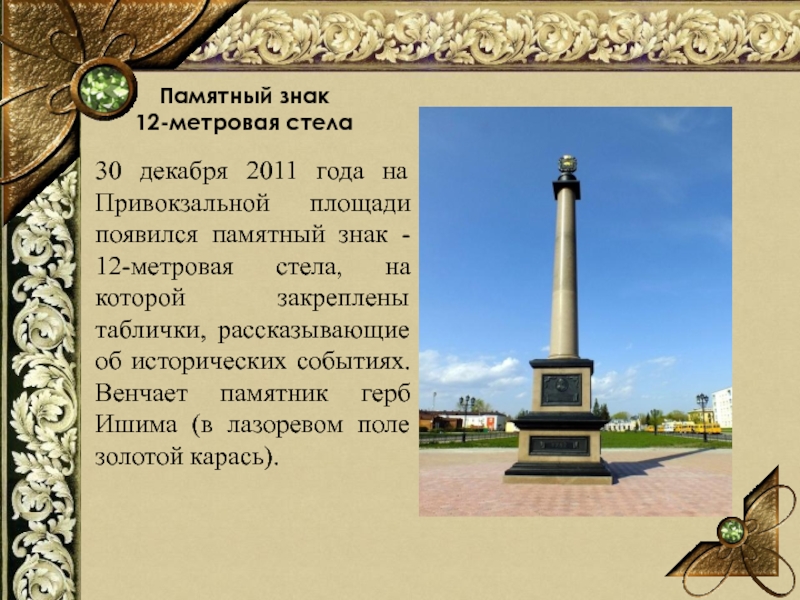 Памятный знак
12-метровая стела

30 декабря 2011 года на Привокзальной площади появился памятный знак - 12-метровая стела, на которой закреплены таблички, рассказывающие об исторических событиях. Венчает памятник герб Ишима (в лазоревом поле золотой карась).